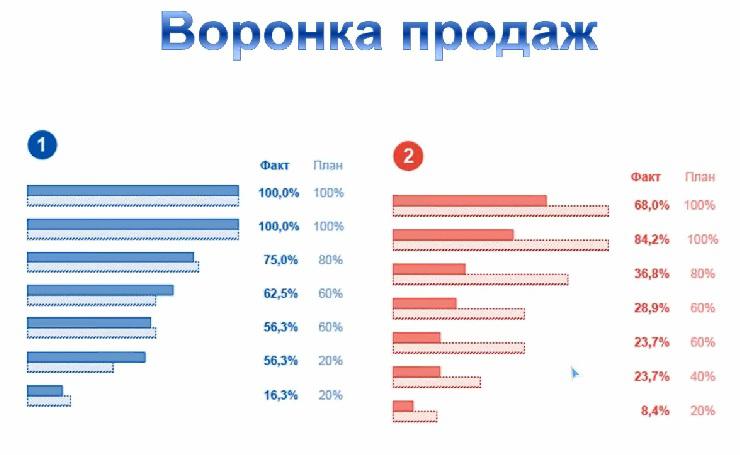 Воронка продаж

1

| Факт | План |
|---|---|
| 100,0% | 100% |
| 100,0% | 100% |
| 75,0% | 80% |
| 62,5% | 60% |
| 56,3% | 60% |
| 56,3% | 20% |
| 16,3% | 20% |

2

| Факт | План |
|---|---|
| 68,0% | 100% |
| 84,2% | 100% |
| 36,8% | 80% |
| 28,9% | 60% |
| 23,7% | 60% |
| 23,7% | 40% |
| 8,4% | 20% |